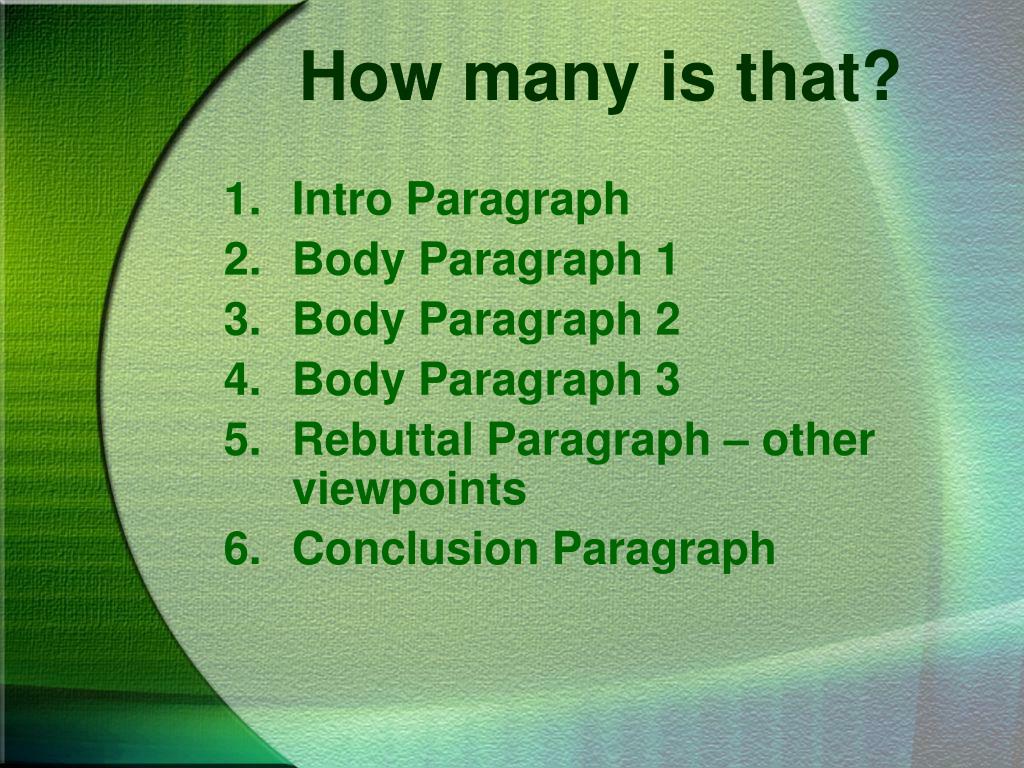 How many is that?

1. Intro Paragraph
2. Body Paragraph 1
3. Body Paragraph 2
4. Body Paragraph 3
5. Rebuttal Paragraph – other viewpoints
6. Conclusion Paragraph